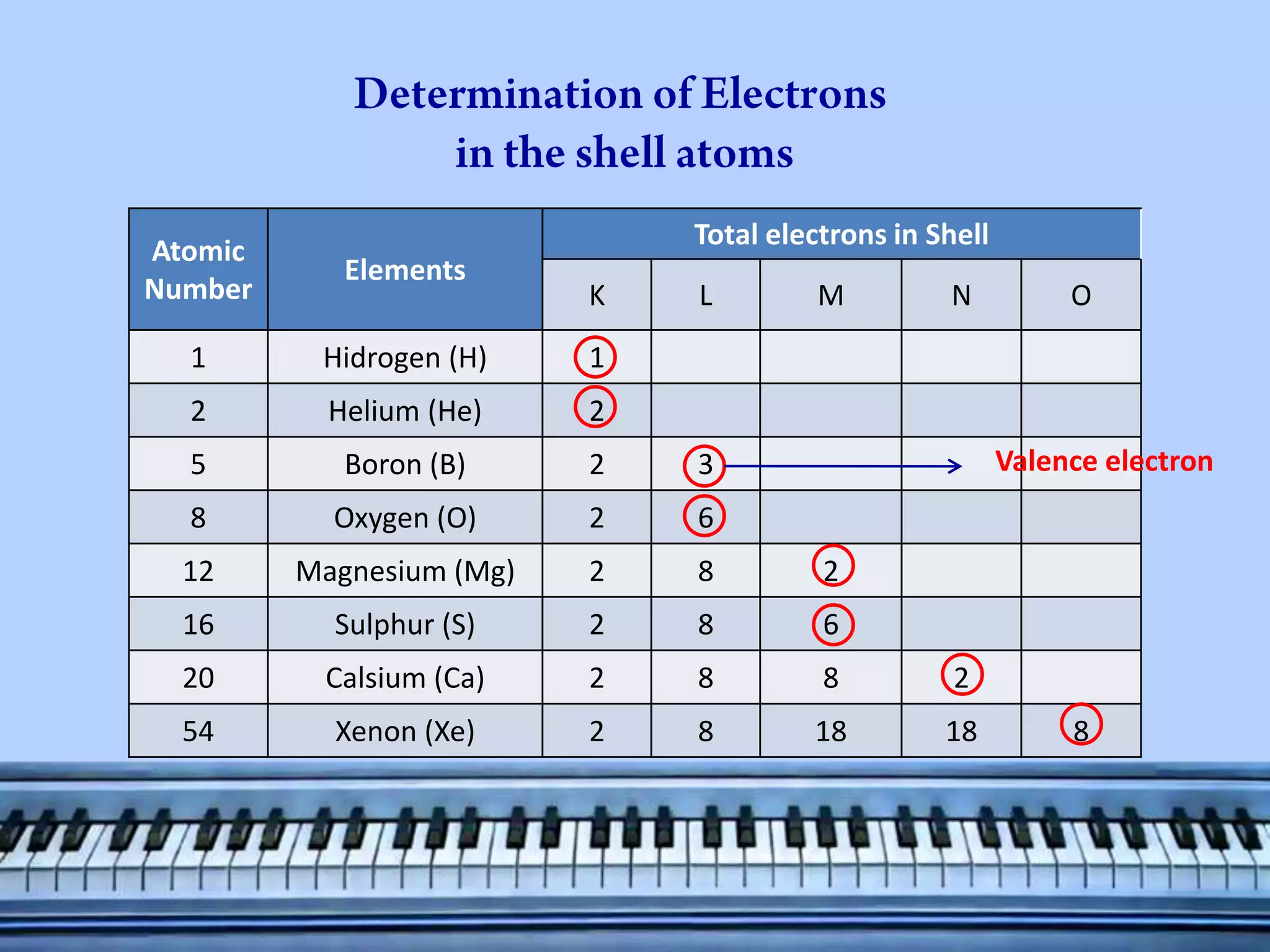 Determination of Electrons
in the shell atoms

| Atomic Number | Elements | Total electrons in Shell | | | | |
|---|---|---|---|---|---|---|
| | | K | L | M | N | O |
| 1 | Hidrogen (H) | 1 | | | | |
| 2 | Helium (He) | 2 | | | | |
| 5 | Boron (B) | 2 | 3 | | | |
| 8 | Oxygen (O) | 2 | 6 | | | |
| 12 | Magnesium (Mg) | 2 | 8 | 2 | | |
| 16 | Sulphur (S) | 2 | 8 | 6 | | |
| 20 | Calsium (Ca) | 2 | 8 | 8 | 2 | |
| 54 | Xenon (Xe) | 2 | 8 | 18 | 18 | 8 |

Valence electron